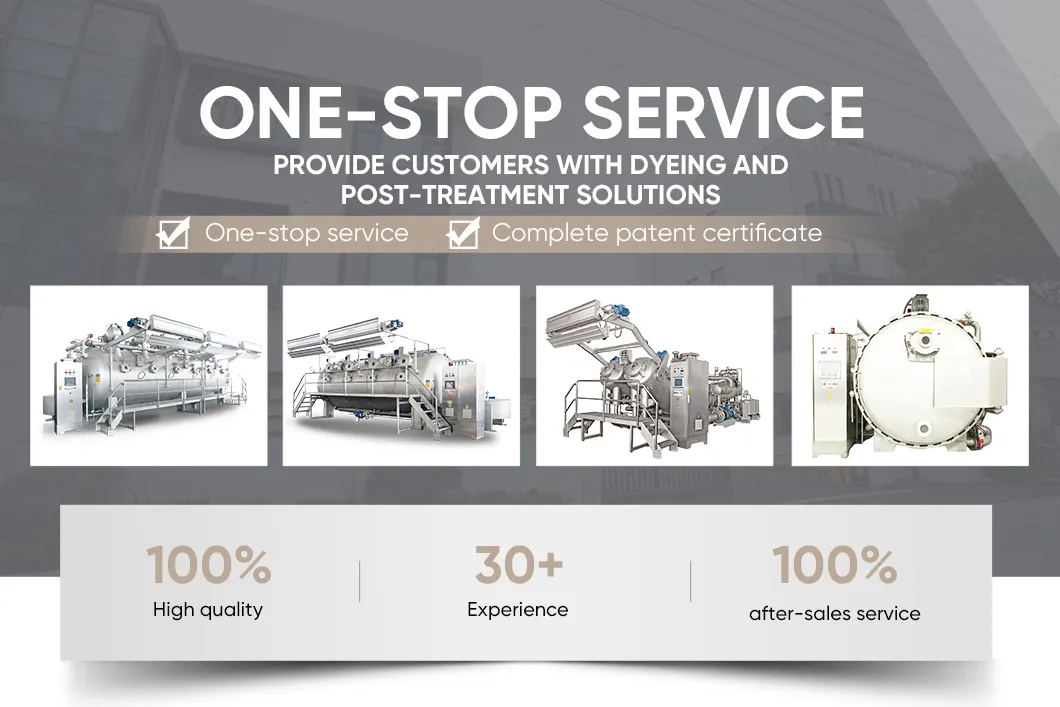 ONE-STOP SERVICE
PROVIDE CUSTOMERS WITH DYEING AND POST-TREATMENT SOLUTIONS

One-stop service  Complete patent certificate

100%
High quality

30+
Experience

100%
after-sales service